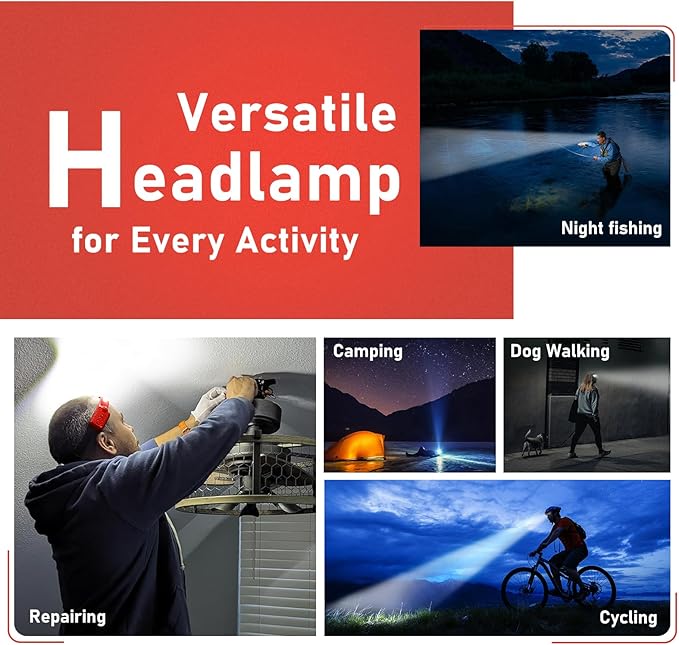 Versatile Headlamp for Every Activity

Night fishing

Camping

Dog Walking

Repairing

Cycling